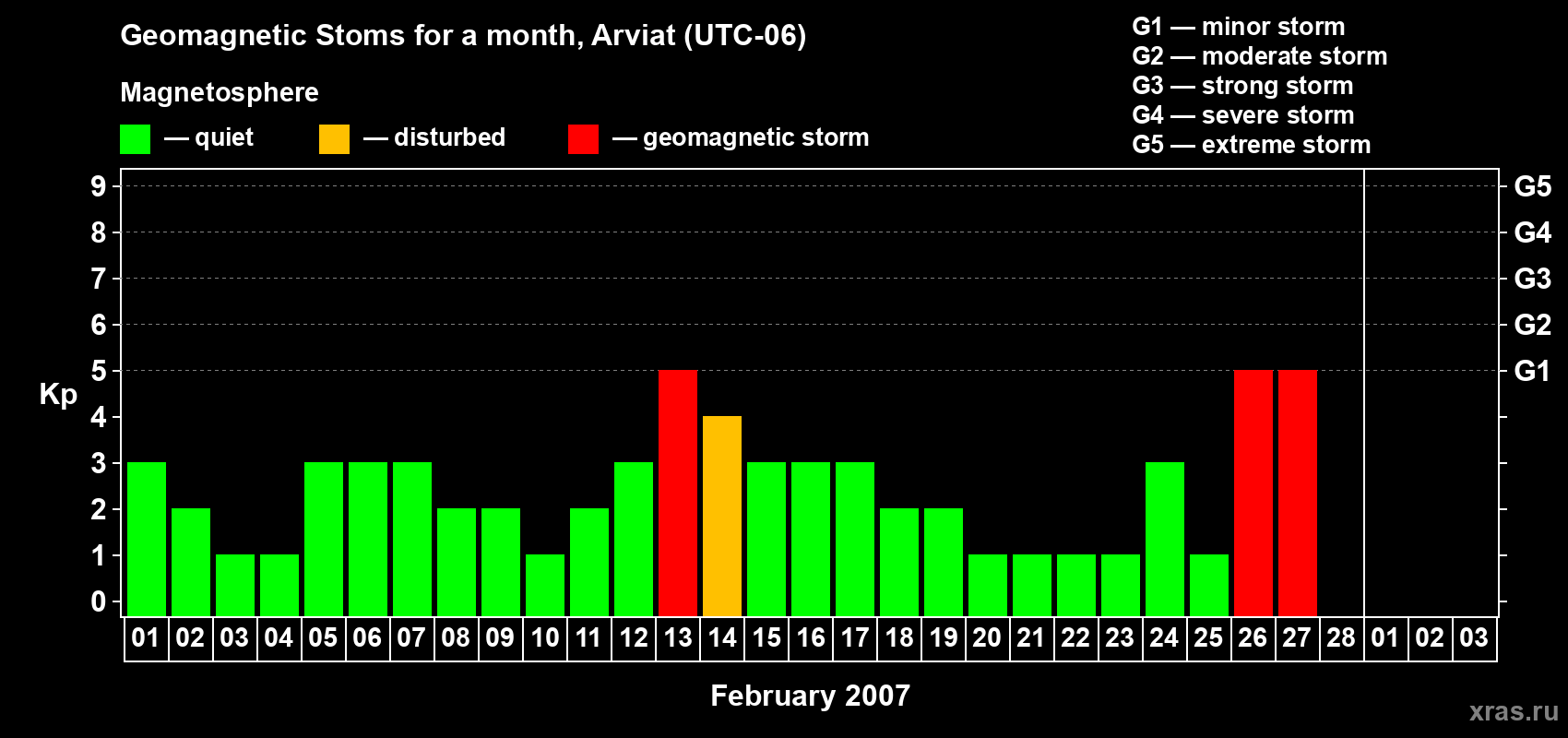 Geomagnetic Stoms for a month, Arviat (UTC-06)

Magnetosphere

— quiet — disturbed — geomagnetic storm

G1 — minor storm
G2 — moderate storm
G3 — strong storm
G4 — severe storm
G5 — extreme storm

Kp

9
8
7
6
5
4
3
2
1
0

G5
G4
G3
G2
G1

01 02 03 04 05 06 07 08 09 10 11 12 13 14 15 16 17 18 19 20 21 22 23 24 25 26 27 28 01 02 03

February 2007

xras.ru